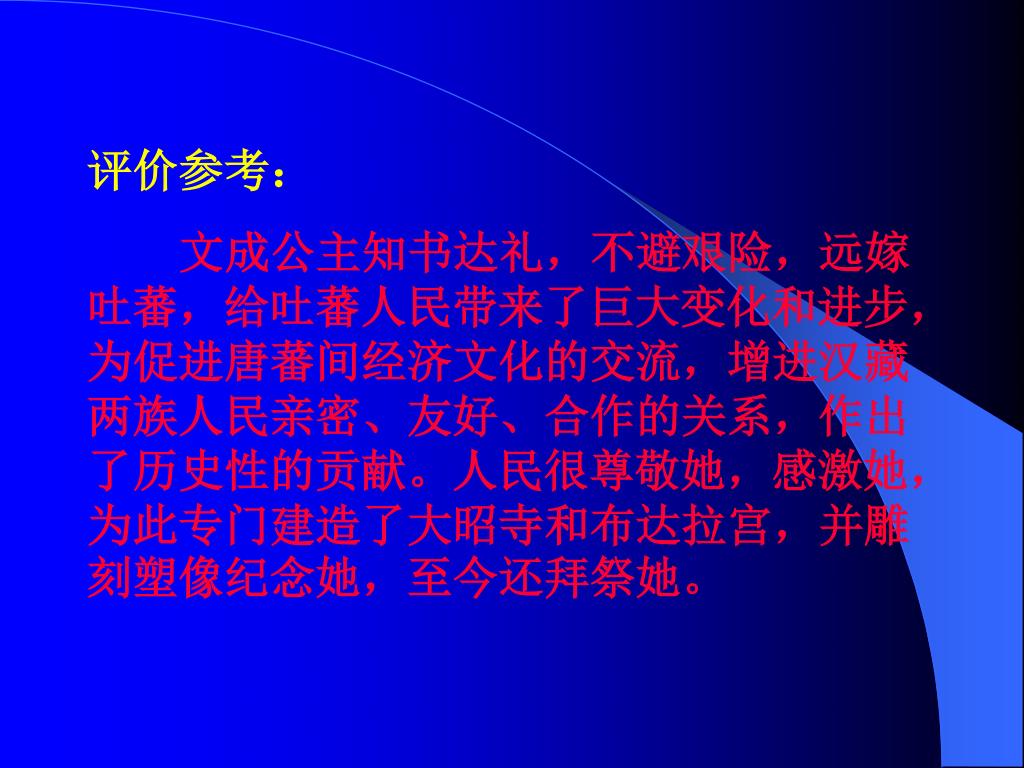 评价参考：

文成公主知书达礼，不避艰险，远嫁吐蕃，给吐蕃人民带来了巨大变化和进步，为促进唐蕃间经济文化的交流，增进汉藏两族人民亲密、友好、合作的关系，作出了历史性的贡献。人民很尊敬她，感激她，为此专门建造了大昭寺和布达拉宫，并雕刻塑像纪念她，至今还拜祭她。